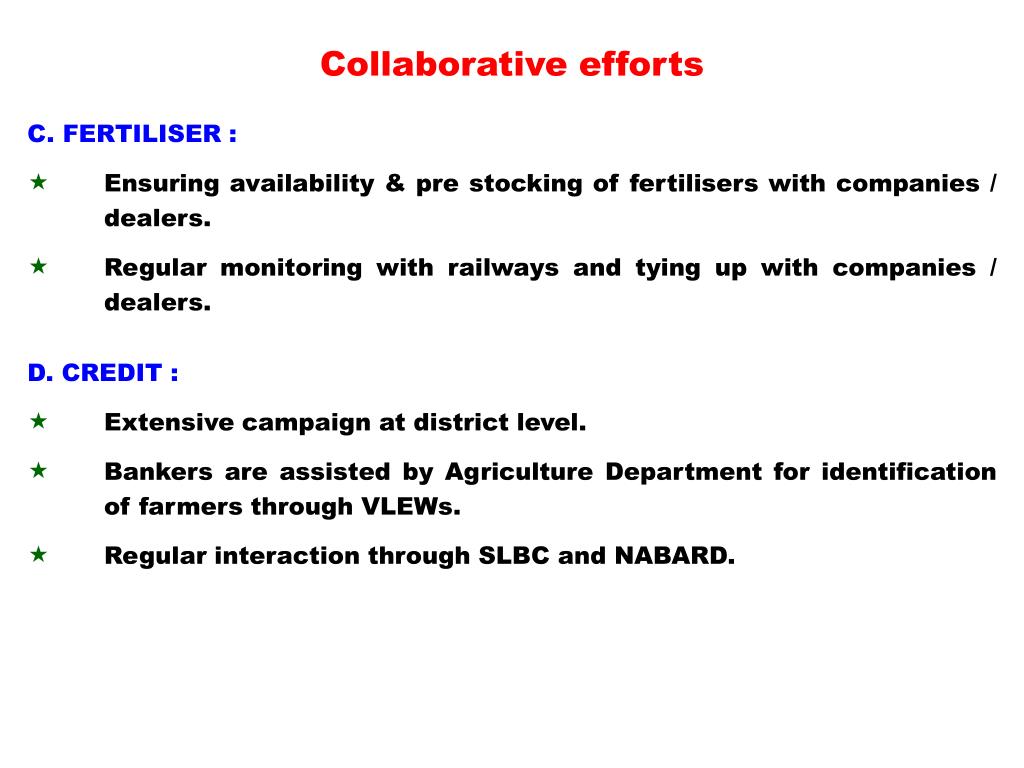 Collaborative efforts

C. FERTILISER :

★ Ensuring availability & pre stocking of fertilisers with companies / dealers.

★ Regular monitoring with railways and tying up with companies / dealers.

D. CREDIT :

★ Extensive campaign at district level.

★ Bankers are assisted by Agriculture Department for identification of farmers through VLEWs.

★ Regular interaction through SLBC and NABARD.